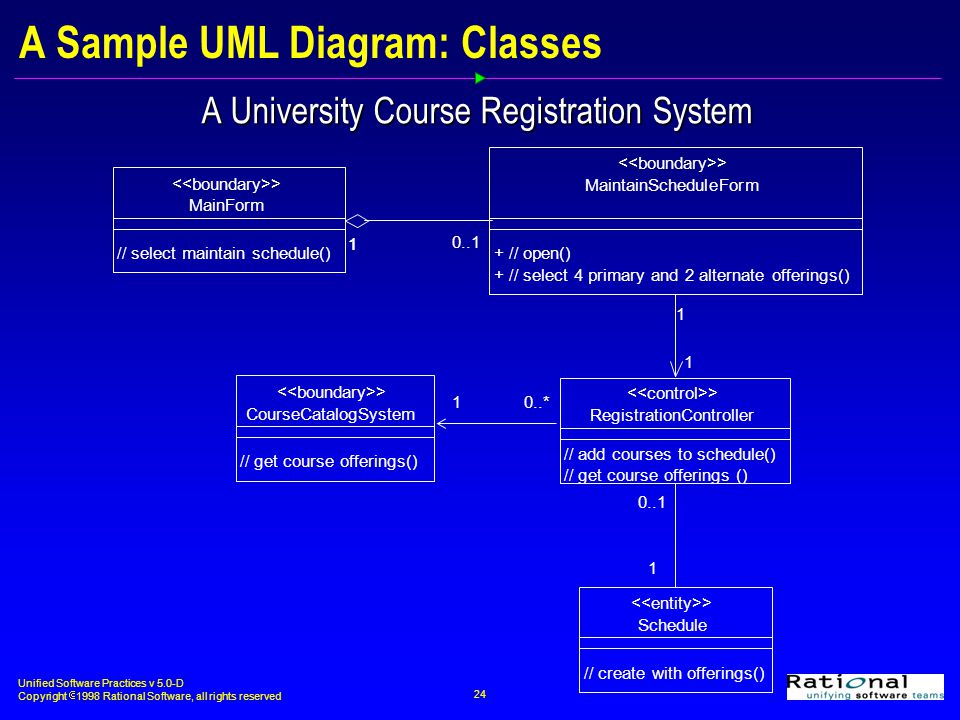 A Sample UML Diagram: Classes

A University Course Registration System

<<boundary>>
MainForm

// select maintain schedule()

1

0..1

<<boundary>>
MaintainScheduleForm

+ // open()
+ // select 4 primary and 2 alternate offerings()

1

1

<<boundary>>
CourseCatalogSystem

// get course offerings()

1

0..*

<<control>>
RegistrationController

// add courses to schedule()
// get course offerings ()

0..1

1

<<entity>>
Schedule

// create with offerings()

Unified Software Practices v 5.0-D
Copyright © 1998 Rational Software, all rights reserved

24

Rational
unifying software teams